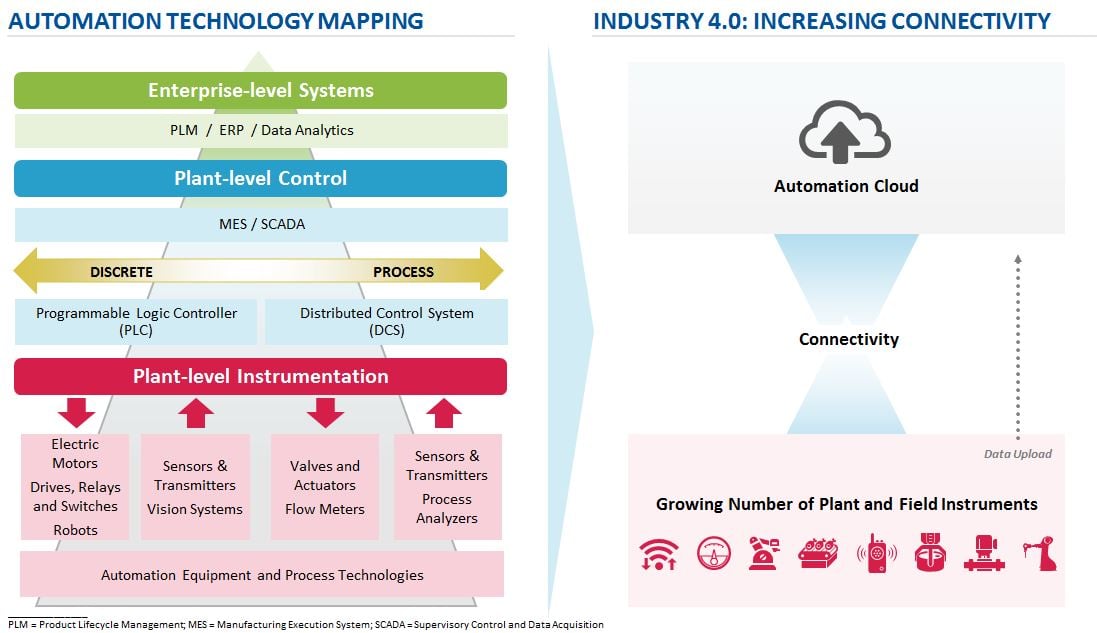 AUTOMATION TECHNOLOGY MAPPING

Enterprise-level Systems

PLM / ERP / Data Analytics

Plant-level Control

MES / SCADA

DISCRETE

PROCESS

Programmable Logic Controller (PLC)

Distributed Control System (DCS)

Plant-level Instrumentation

Electric Motors
Drives, Relays and Switches
Robots

Sensors & Transmitters
Vision Systems

Valves and Actuators
Flow Meters

Sensors & Transmitters
Process Analyzers

Automation Equipment and Process Technologies

PLM = Product Lifecycle Management; MES = Manufacturing Execution System; SCADA = Supervisory Control and Data Acquisition

INDUSTRY 4.0: INCREASING CONNECTIVITY

Automation Cloud

Connectivity

Data Upload

Growing Number of Plant and Field Instruments